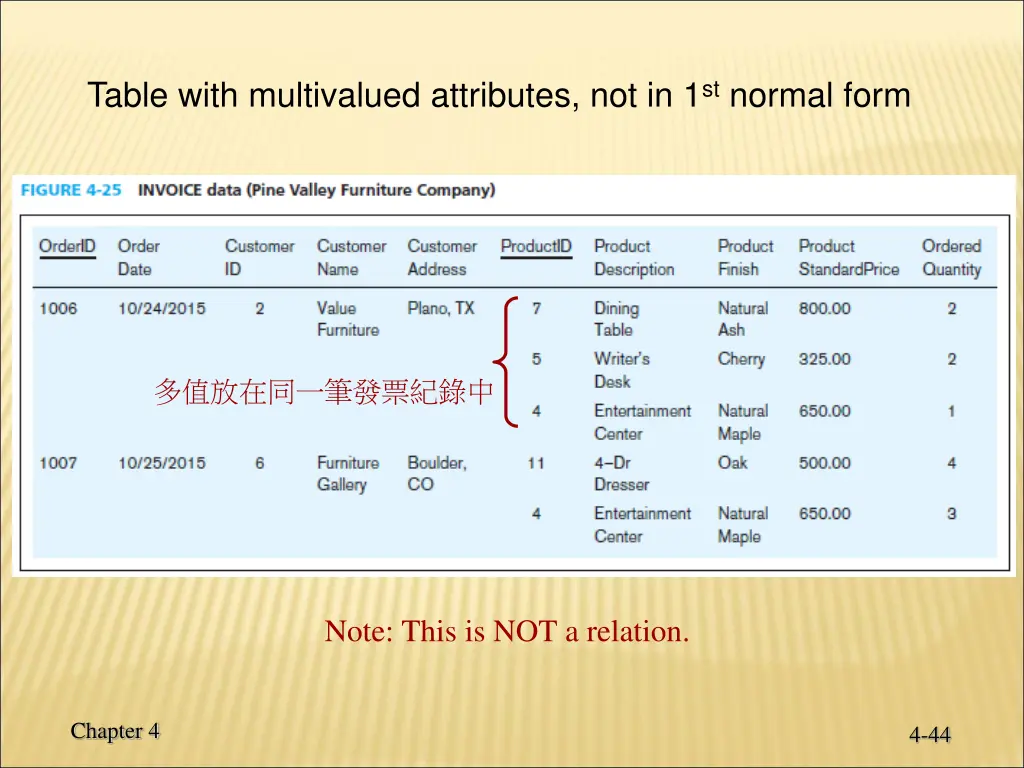 Table with multivalued attributes, not in 1$^{st}$ normal form

FIGURE 4-25 INVOICE data (Pine Valley Furniture Company)

| OrderID | Order Date | Customer ID | Customer Name | Customer Address | ProductID | Product Description | Product Finish | Product StandardPrice | Ordered Quantity |
|---|---|---|---|---|---|---|---|---|---|
| 1006 | 10/24/2015 | 2 | Value Furniture | Plano, TX | 7 | Dining Table | Natural Ash | 800.00 | 2 |
| | | | | | 5 | Writer's Desk | Cherry | 325.00 | 2 |
| | | | | | 4 | Entertainment Center | Natural Maple | 650.00 | 1 |
| 1007 | 10/25/2015 | 6 | Furniture Gallery | Boulder, CO | 11 | 4–Dr Dresser | Oak | 500.00 | 4 |
| | | | | | 4 | Entertainment Center | Natural Maple | 650.00 | 3 |

多值放在同一筆發票紀錄中

Note: This is NOT a relation.

Chapter 4

4-44